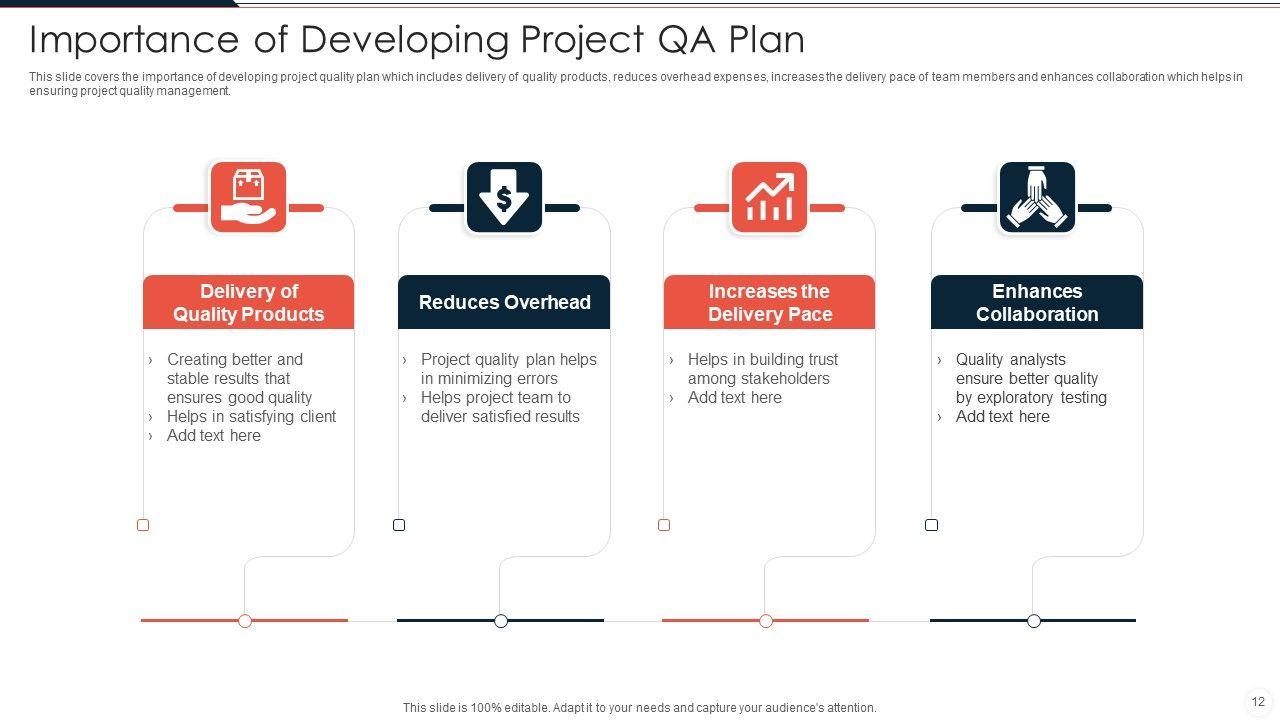 Importance of Developing Project QA Plan

This slide covers the importance of developing project quality plan which includes delivery of quality products, reduces overhead expenses, increases the delivery pace of team members and enhances collaboration which helps in ensuring project quality management.

Delivery of Quality Products

› Creating better and stable results that ensures good quality
› Helps in satisfying client
› Add text here

Reduces Overhead

› Project quality plan helps in minimizing errors
› Helps project team to deliver satisfied results

Increases the Delivery Pace

› Helps in building trust among stakeholders
› Add text here

Enhances Collaboration

› Quality analysts ensure better quality by exploratory testing
› Add text here

This slide is 100% editable. Adapt it to your needs and capture your audience's attention.

12